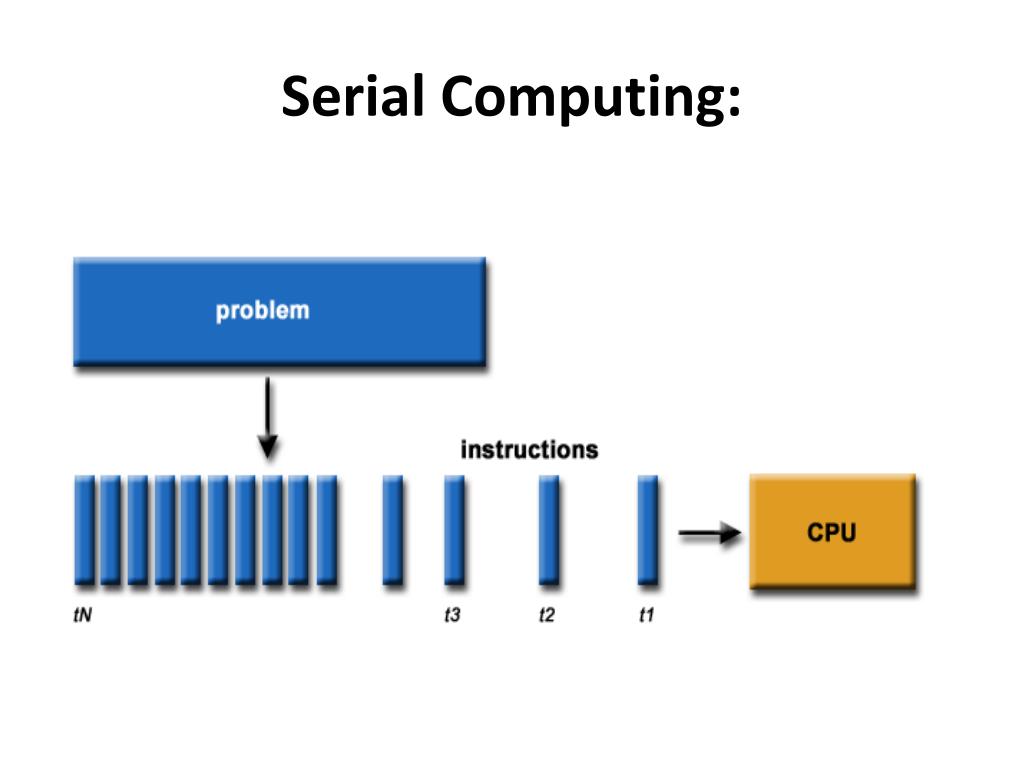 Serial Computing:

problem

instructions

CPU

tN

t3

t2

t1